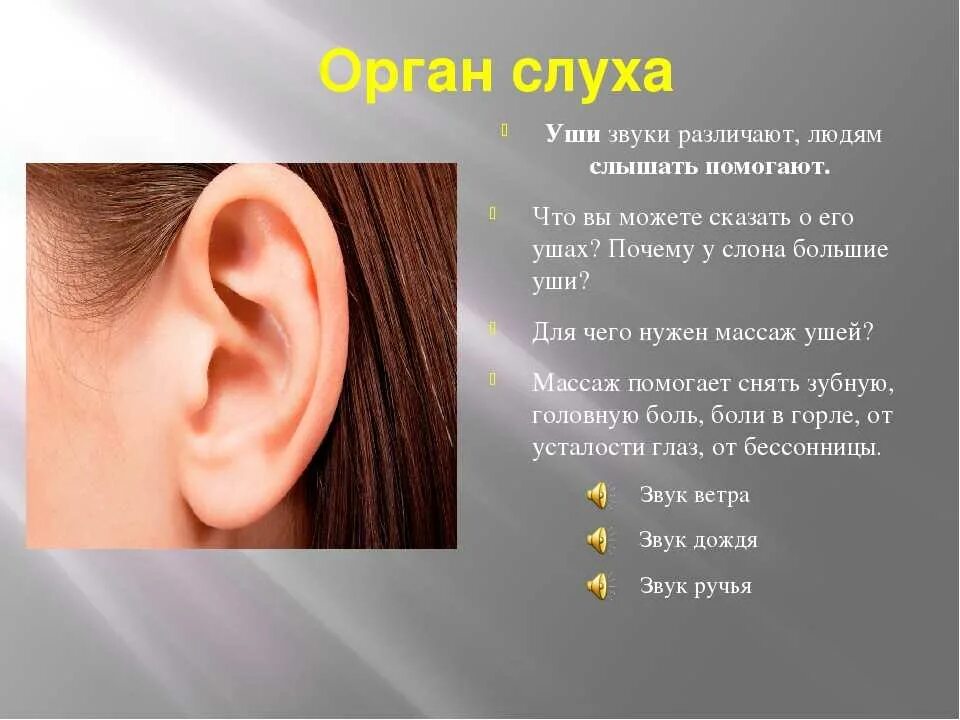 Орган слуха

Уши звуки различают, людям слышать помогают.

Что вы можете сказать о его ушах? Почему у слона большие уши?

Для чего нужен массаж ушей?

Массаж помогает снять зубную, головную боль, боли в горле, от усталости глаз, от бессонницы.

Звук ветра

Звук дождя

Звук ручья